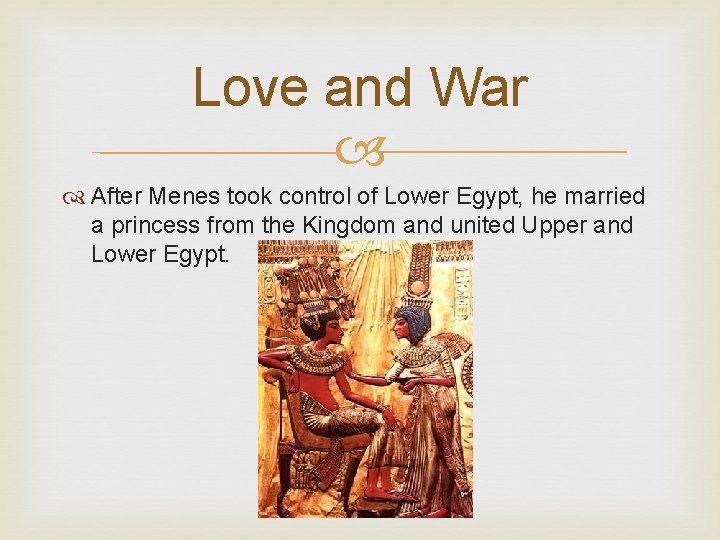 Love and War

After Menes took control of Lower Egypt, he married a princess from the Kingdom and united Upper and Lower Egypt.